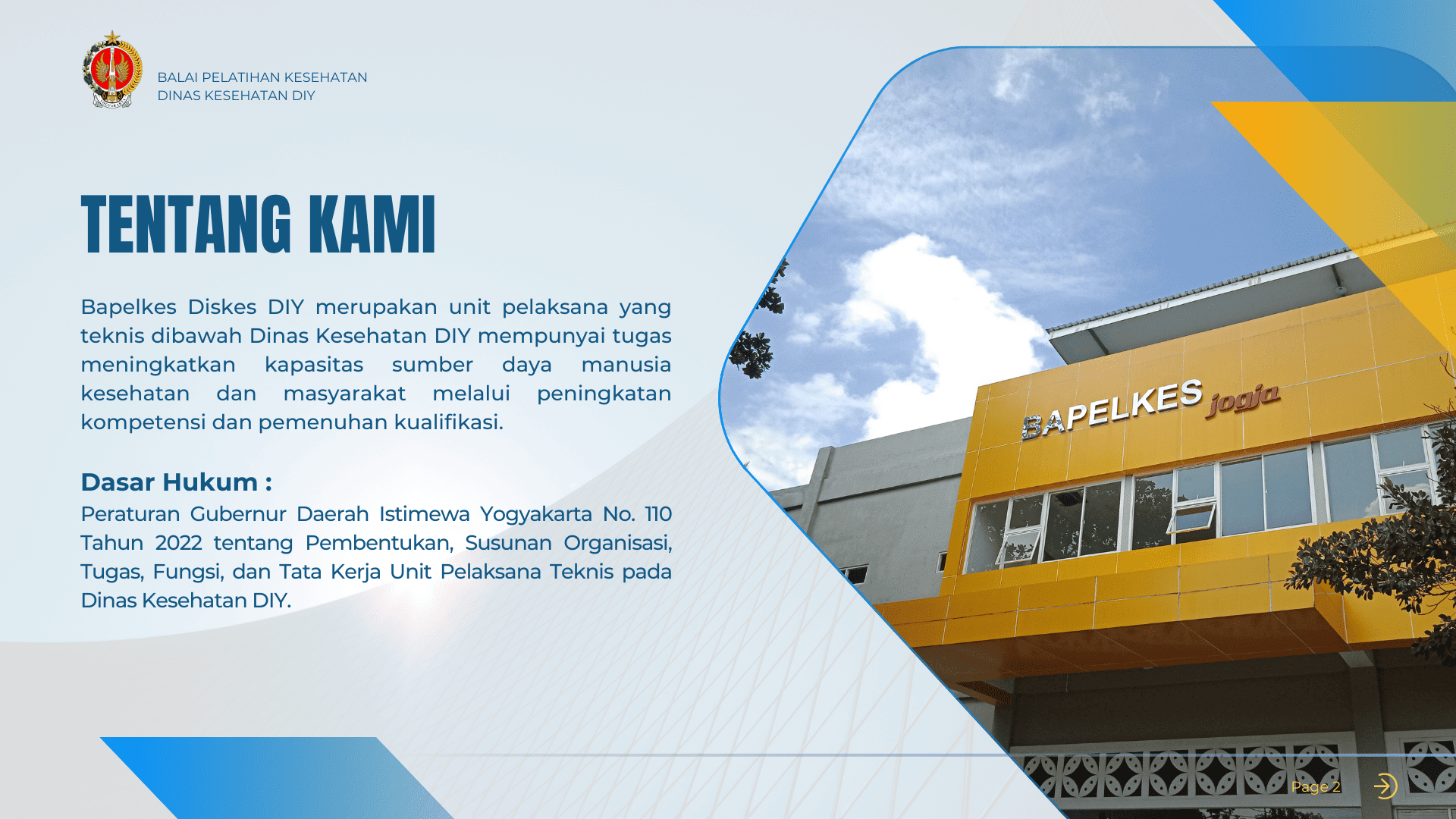 BALAI PELATIHAN KESEHATAN
DINAS KESEHATAN DIY

TENTANG KAMI

Bapelkes Diskes DIY merupakan unit pelaksana yang teknis dibawah Dinas Kesehatan DIY mempunyai tugas meningkatkan kapasitas sumber daya manusia kesehatan dan masyarakat melalui peningkatan kompetensi dan pemenuhan kualifikasi.

Dasar Hukum :
Peraturan Gubernur Daerah Istimewa Yogyakarta No. 110 Tahun 2022 tentang Pembentukan, Susunan Organisasi, Tugas, Fungsi, dan Tata Kerja Unit Pelaksana Teknis pada Dinas Kesehatan DIY.

BAPELKES jogja

Page 2